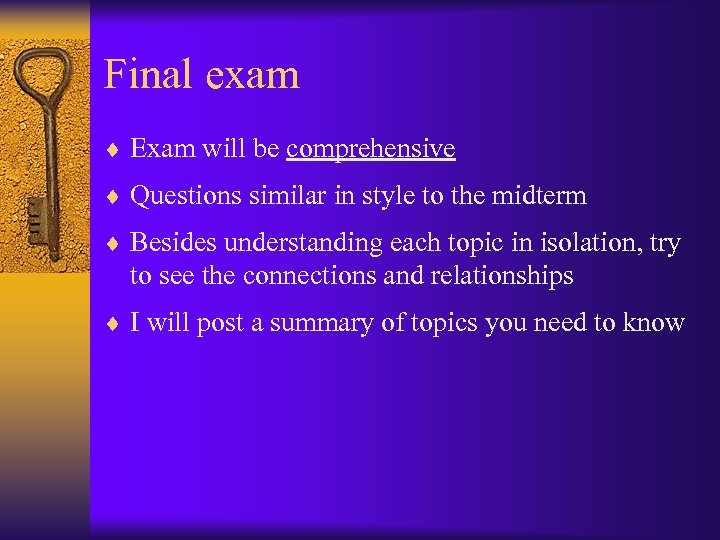 Final exam

♦ Exam will be comprehensive

♦ Questions similar in style to the midterm

♦ Besides understanding each topic in isolation, try to see the connections and relationships

♦ I will post a summary of topics you need to know